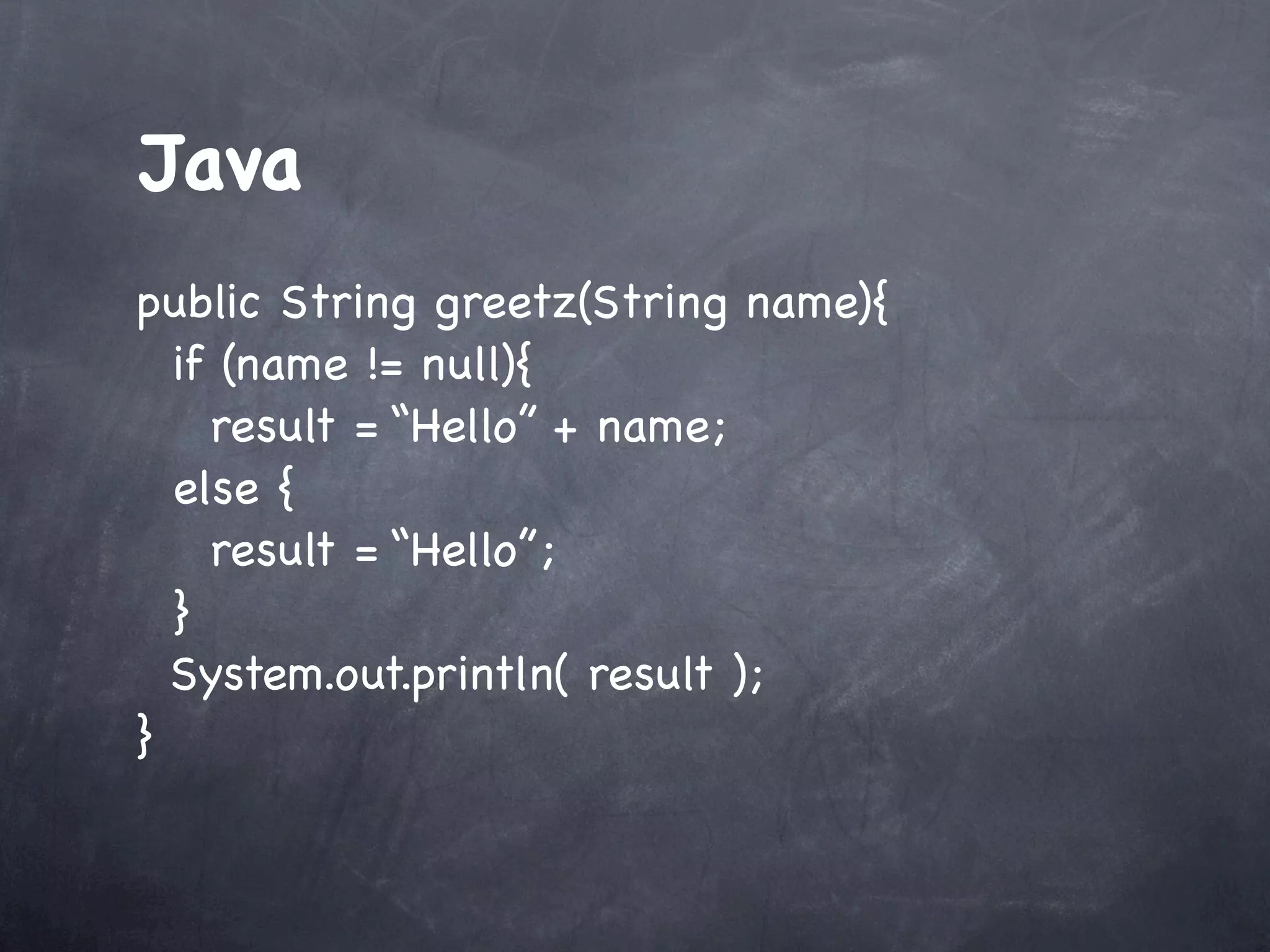 Java

public String greetz(String name){
  if (name != null){
    result = “Hello” + name;
  else {
    result = “Hello”;
  }
  System.out.println( result );
}